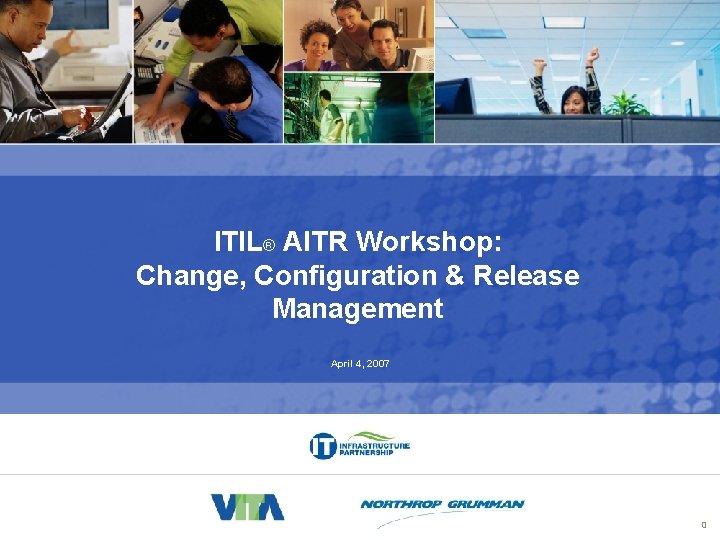 ITIL® AITR Workshop:
Change, Configuration & Release Management

April 4, 2007

IT INFRASTRUCTURE PARTNERSHIP

VITA

NORTHROP GRUMMAN

0